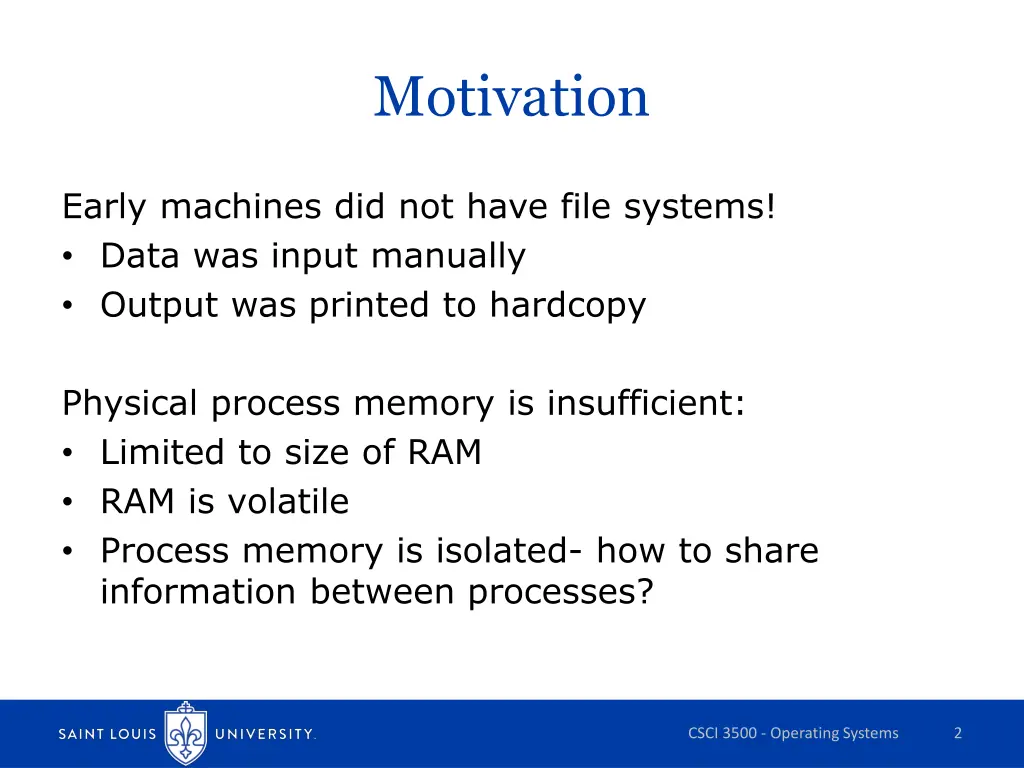 Motivation

Early machines did not have file systems!
• Data was input manually
• Output was printed to hardcopy

Physical process memory is insufficient:
• Limited to size of RAM
• RAM is volatile
• Process memory is isolated- how to share information between processes?

SAINT LOUIS UNIVERSITY.

CSCI 3500 - Operating Systems

2